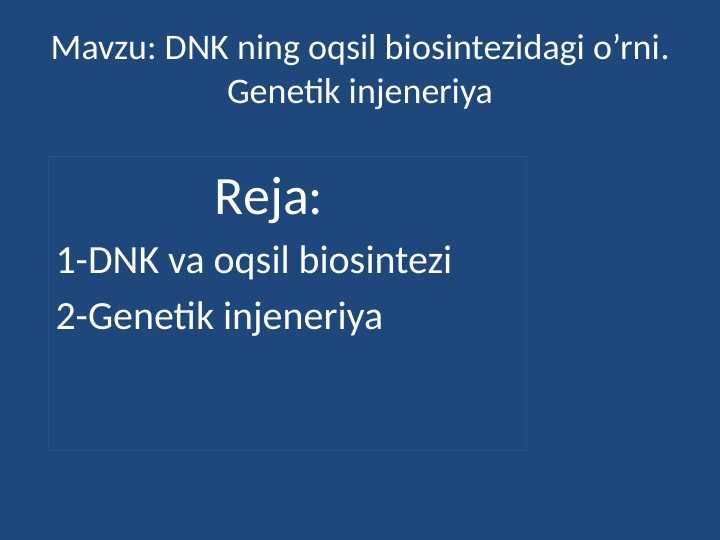 Mavzu: DNK ning oqsil biosintezidagi o’rni. Genetik injeneriya

Reja:

1-DNK va oqsil biosintezi

2-Genetik injeneriya